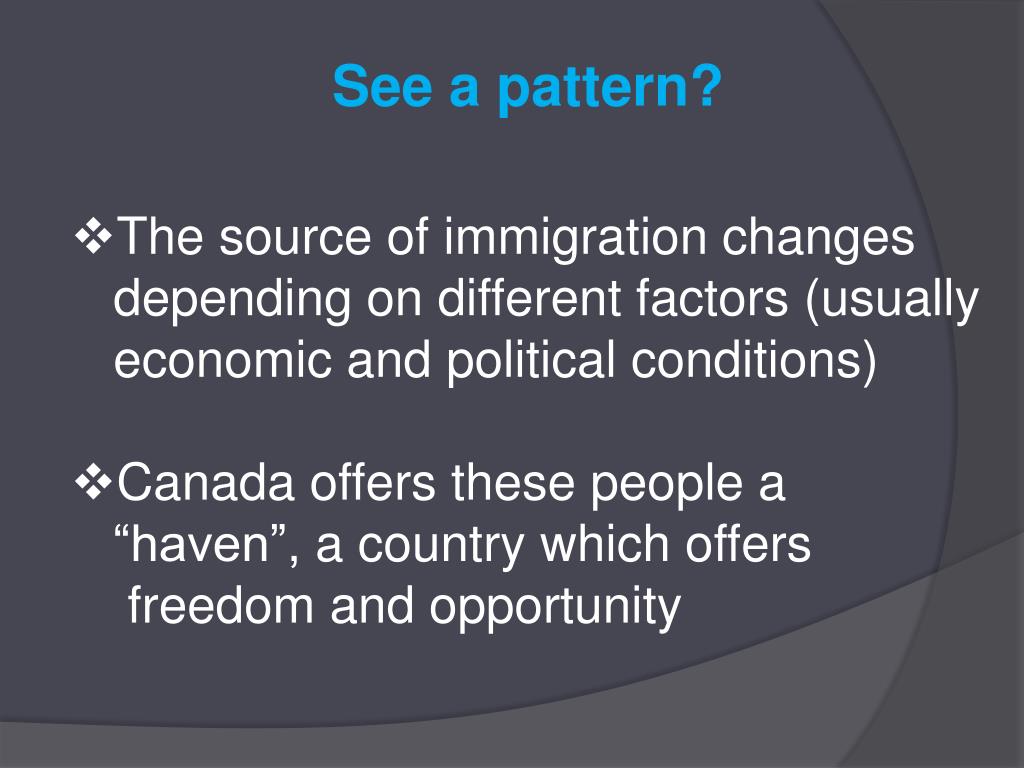 See a pattern?

❖The source of immigration changes depending on different factors (usually economic and political conditions)

❖Canada offers these people a “haven”, a country which offers freedom and opportunity